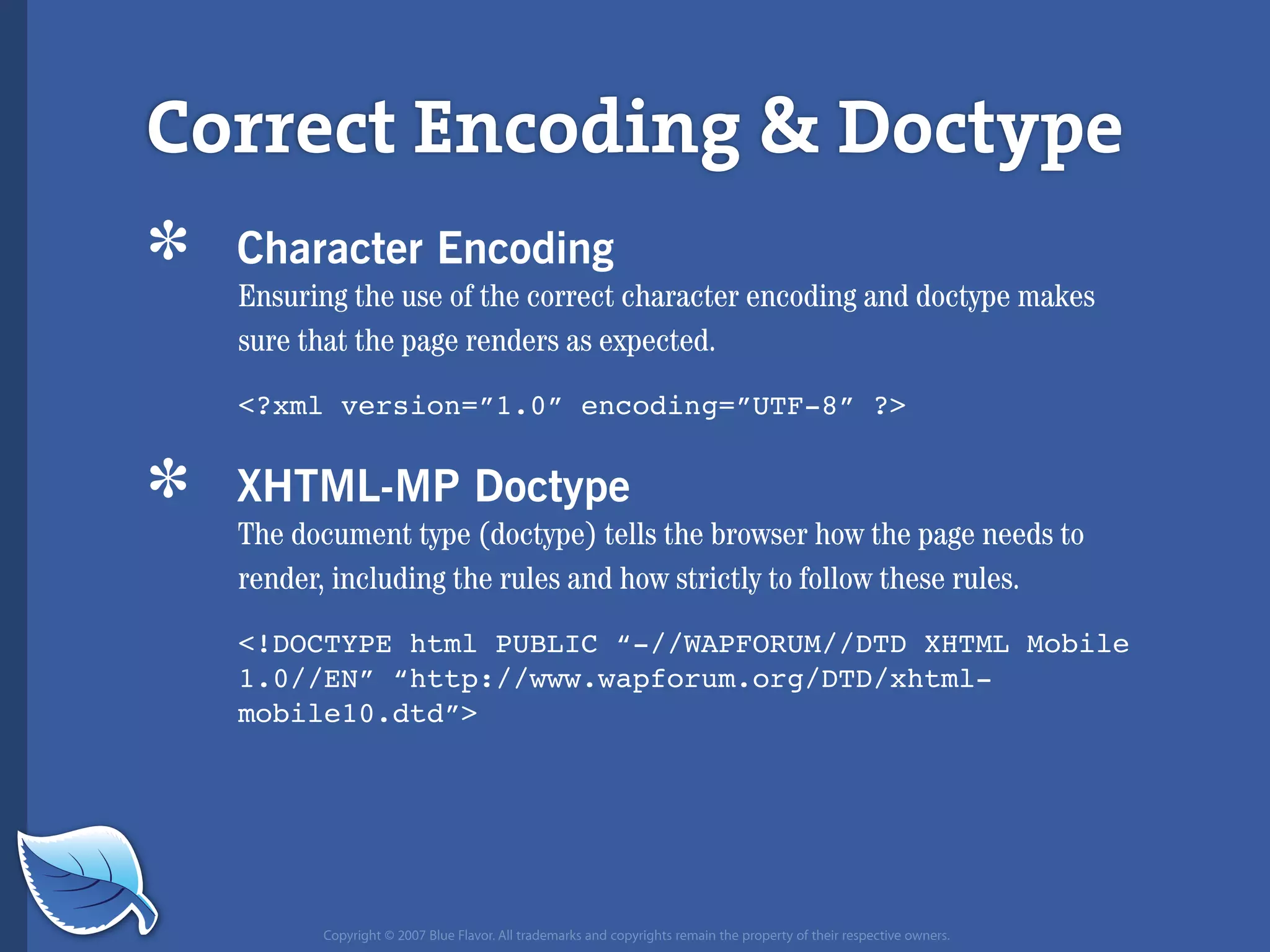 Correct Encoding & Doctype

* Character Encoding

Ensuring the use of the correct character encoding and doctype makes sure that the page renders as expected.

<?xml version=”1.0” encoding=”UTF-8” ?>

* XHTML-MP Doctype

The document type (doctype) tells the browser how the page needs to render, including the rules and how strictly to follow these rules.

<!DOCTYPE html PUBLIC “-//WAPFORUM//DTD XHTML Mobile 1.0//EN” “http://www.wapforum.org/DTD/xhtml-mobile10.dtd”>

Copyright © 2007 Blue Flavor. All trademarks and copyrights remain the property of their respective owners.